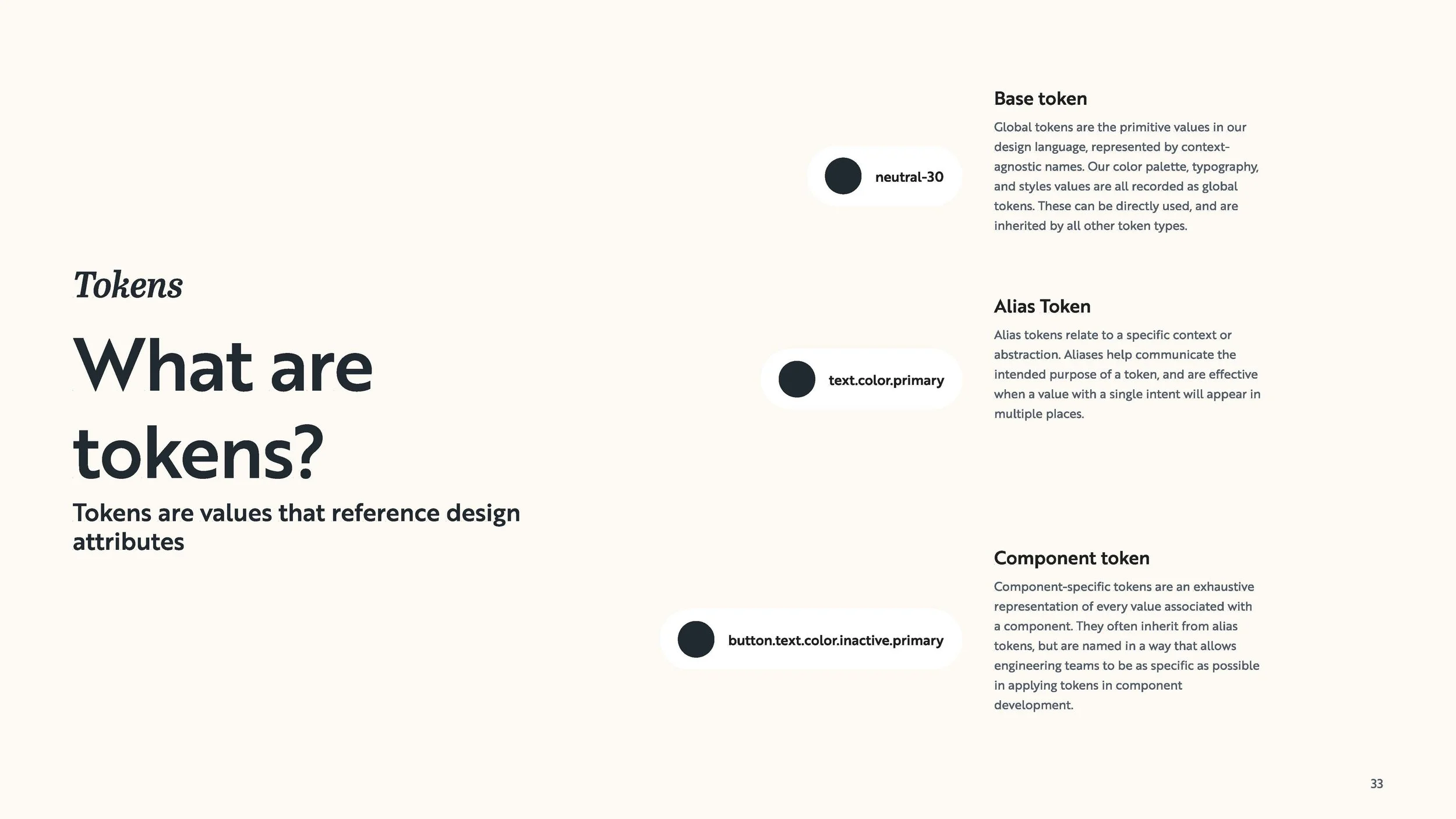 Tokens

What are tokens?

Tokens are values that reference design attributes

neutral-30

Base token

Global tokens are the primitive values in our design language, represented by context-agnostic names. Our color palette, typography, and styles values are all recorded as global tokens. These can be directly used, and are inherited by all other token types.

text.color.primary

Alias Token

Alias tokens relate to a specific context or abstraction. Aliases help communicate the intended purpose of a token, and are effective when a value with a single intent will appear in multiple places.

button.text.color.inactive.primary

Component token

Component-specific tokens are an exhaustive representation of every value associated with a component. They often inherit from alias tokens, but are named in a way that allows engineering teams to be as specific as possible in applying tokens in component development.

33